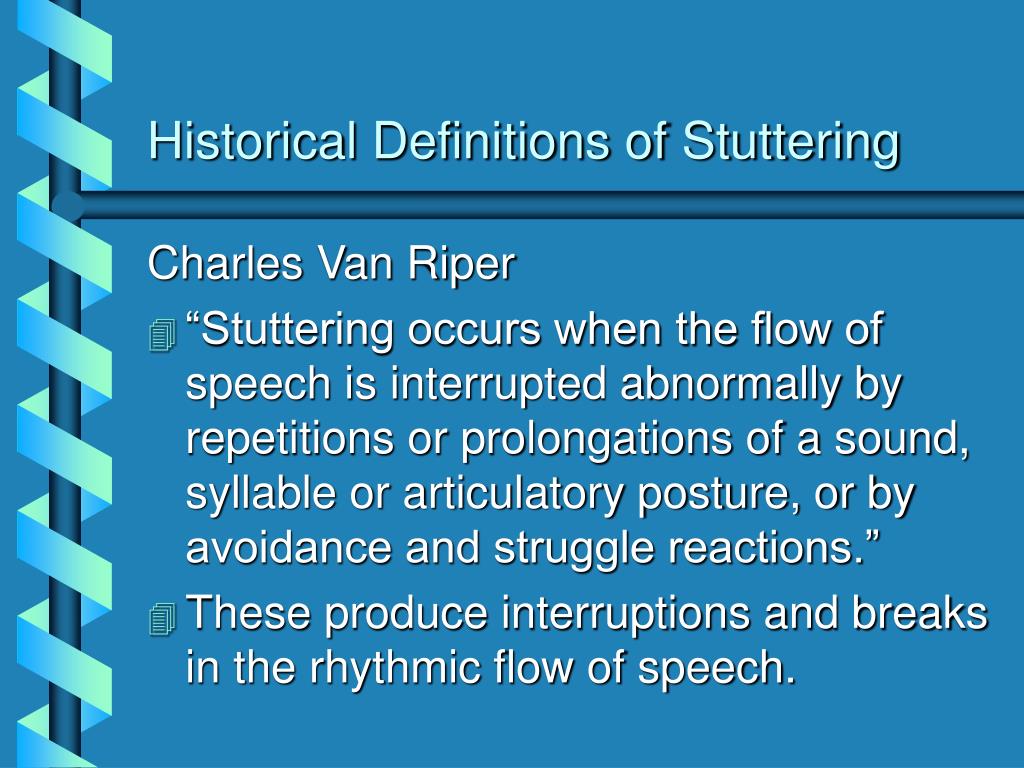 Historical Definitions of Stuttering

Charles Van Riper

“Stuttering occurs when the flow of speech is interrupted abnormally by repetitions or prolongations of a sound, syllable or articulatory posture, or by avoidance and struggle reactions.”

These produce interruptions and breaks in the rhythmic flow of speech.